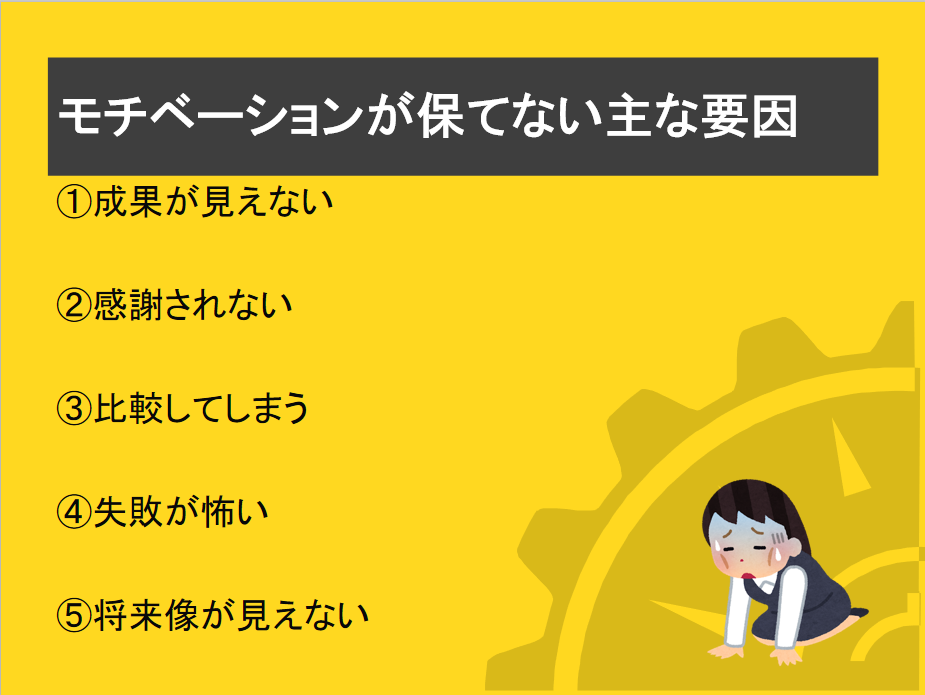 モチベーションが保てない主な要因

①成果が見えない

②感謝されない

③比較してしまう

④失敗が怖い

⑤将来像が見えない